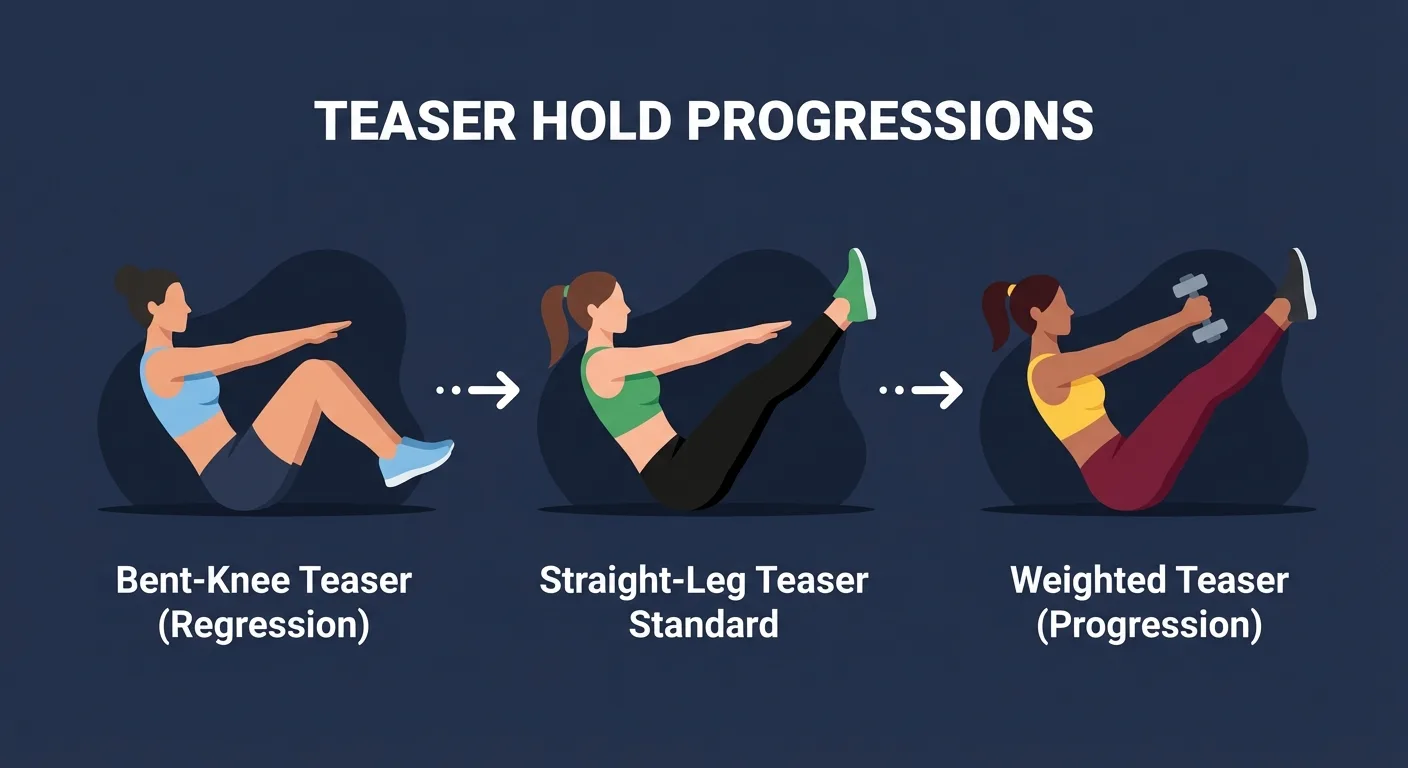 TEASER HOLD PROGRESSIONS

Bent-Knee Teaser
(Regression)

Straight-Leg Teaser
Standard

Weighted Teaser
(Progression)